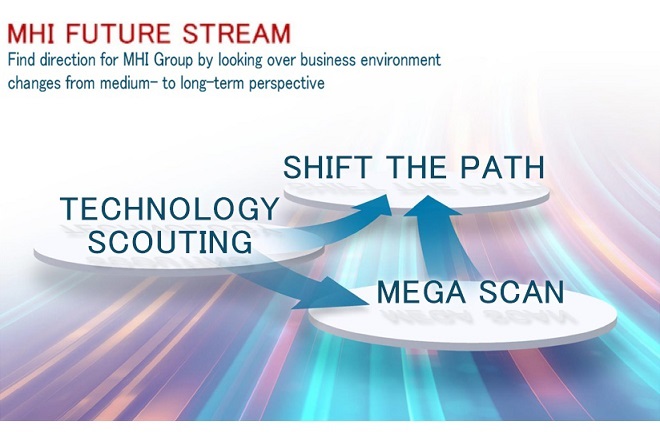 MHI FUTURE STREAM
Find direction for MHI Group by looking over business environment changes from medium- to long-term perspective

SHIFT THE PATH

TECHNOLOGY SCOUTING

MEGA SCAN